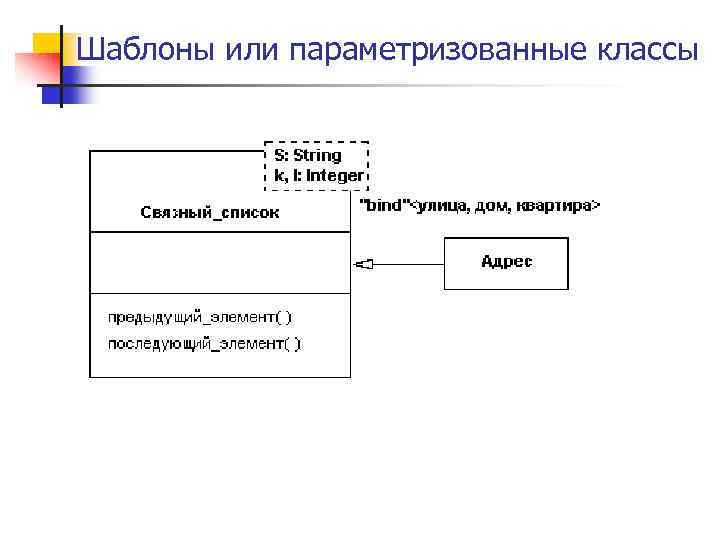 Шаблоны или параметризованные классы

S: String
k, l: Integer

Связный_список

"bind"<улица, дом, квартира>

Адрес

предыдущий_элемент( )
последующий_элемент( )